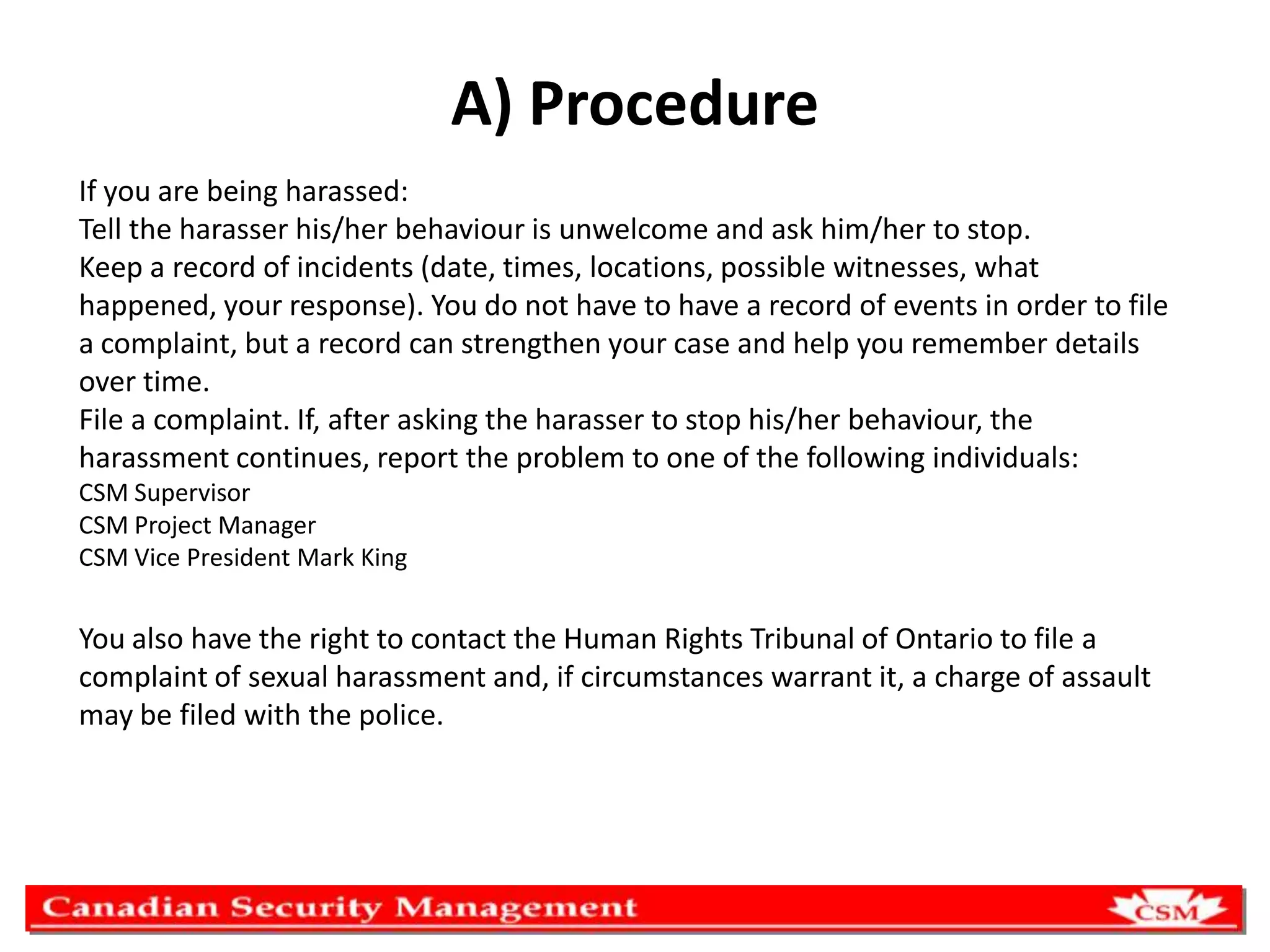 A) Procedure

If you are being harassed:
Tell the harasser his/her behaviour is unwelcome and ask him/her to stop.
Keep a record of incidents (date, times, locations, possible witnesses, what happened, your response). You do not have to have a record of events in order to file a complaint, but a record can strengthen your case and help you remember details over time.
File a complaint. If, after asking the harasser to stop his/her behaviour, the harassment continues, report the problem to one of the following individuals:
CSM Supervisor
CSM Project Manager
CSM Vice President Mark King

You also have the right to contact the Human Rights Tribunal of Ontario to file a complaint of sexual harassment and, if circumstances warrant it, a charge of assault may be filed with the police.

Canadian Security Management
CSM